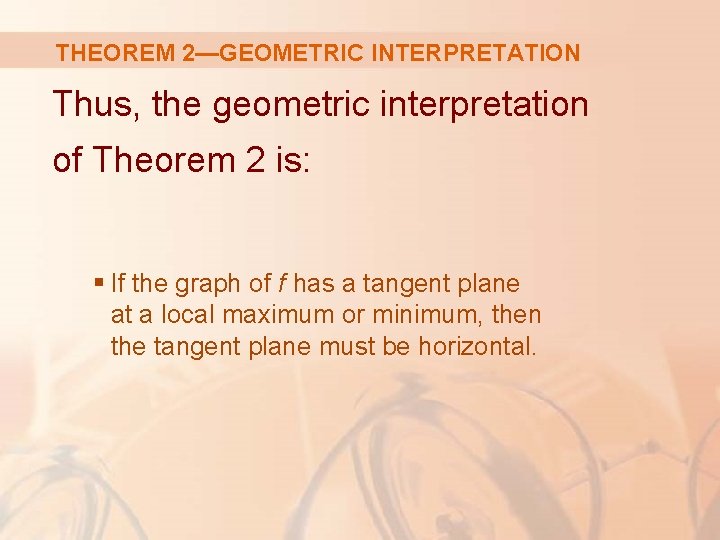 THEOREM 2—GEOMETRIC INTERPRETATION

Thus, the geometric interpretation of Theorem 2 is:

▪ If the graph of $f$ has a tangent plane at a local maximum or minimum, then the tangent plane must be horizontal.